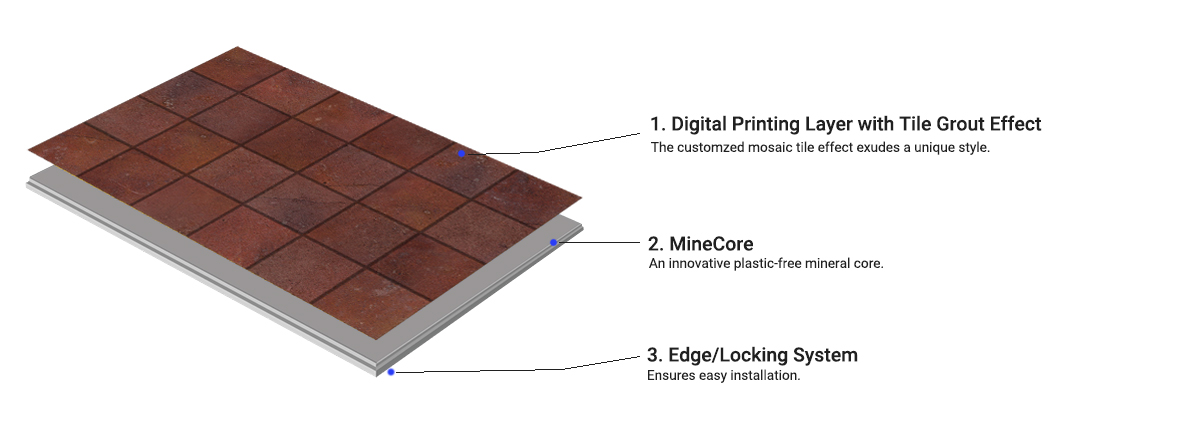 1. Digital Printing Layer with Tile Grout Effect
The customzed mosaic tile effect exudes a unique style.

2. MineCore
An innovative plastic-free mineral core.

3. Edge/Locking System
Ensures easy installation.